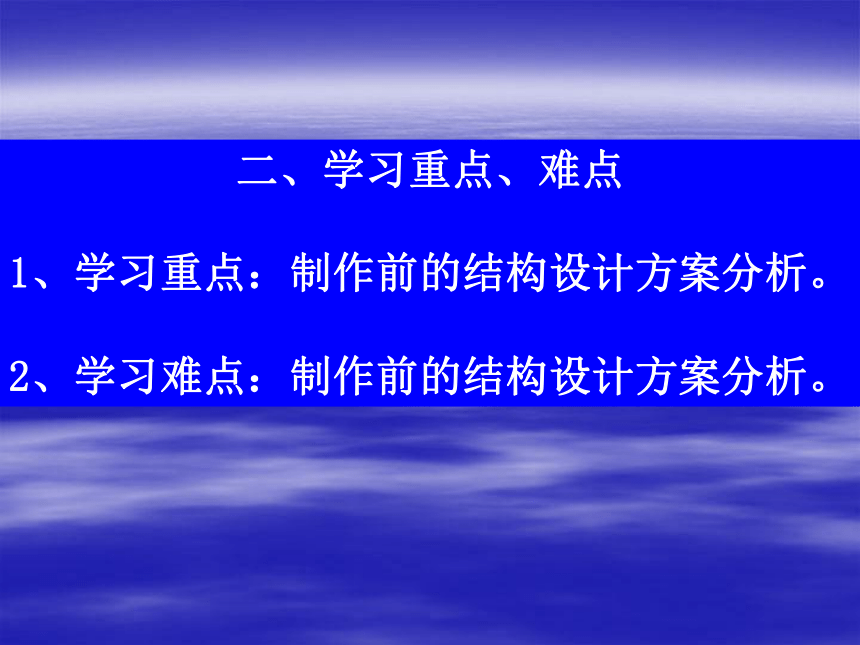 二、学习重点、难点

1、学习重点：制作前的结构设计方案分析。

2、学习难点：制作前的结构设计方案分析。